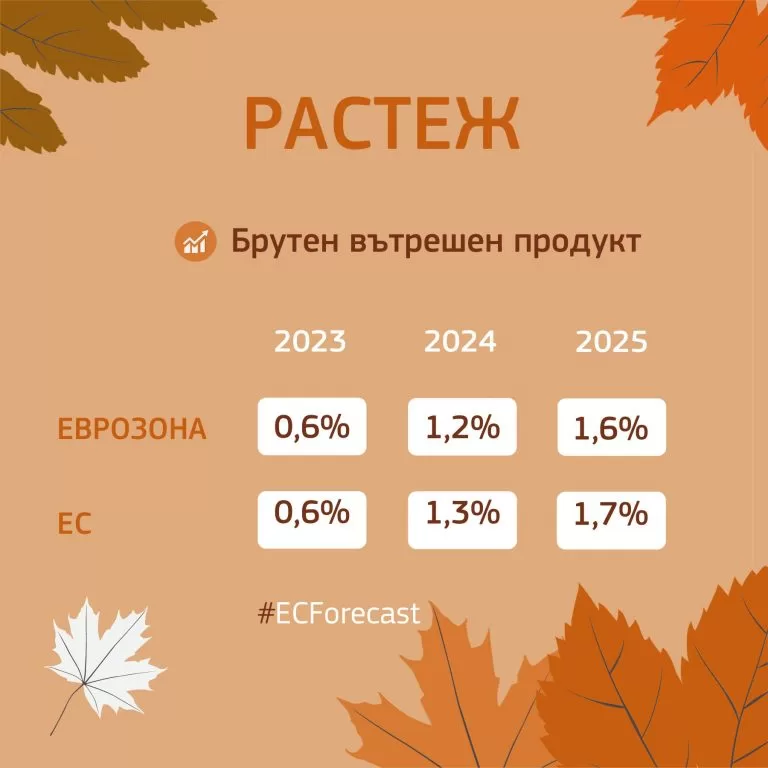 РАСТЕЖ

Брутен вътрешен продукт

| | 2023 | 2024 | 2025 |
|---|---|---|---|
| ЕВРОЗОНА | 0,6% | 1,2% | 1,6% |
| ЕС | 0,6% | 1,3% | 1,7% |

#ECForecast